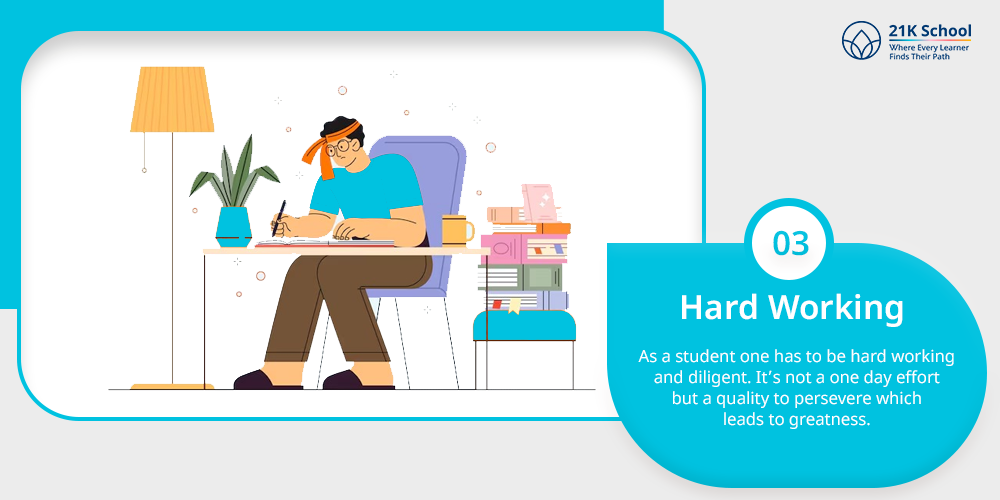 21K School
Where Every Learner Finds Their Path

03

Hard Working

As a student one has to be hard working and diligent. It's not a one day effort but a quality to persevere which leads to greatness.